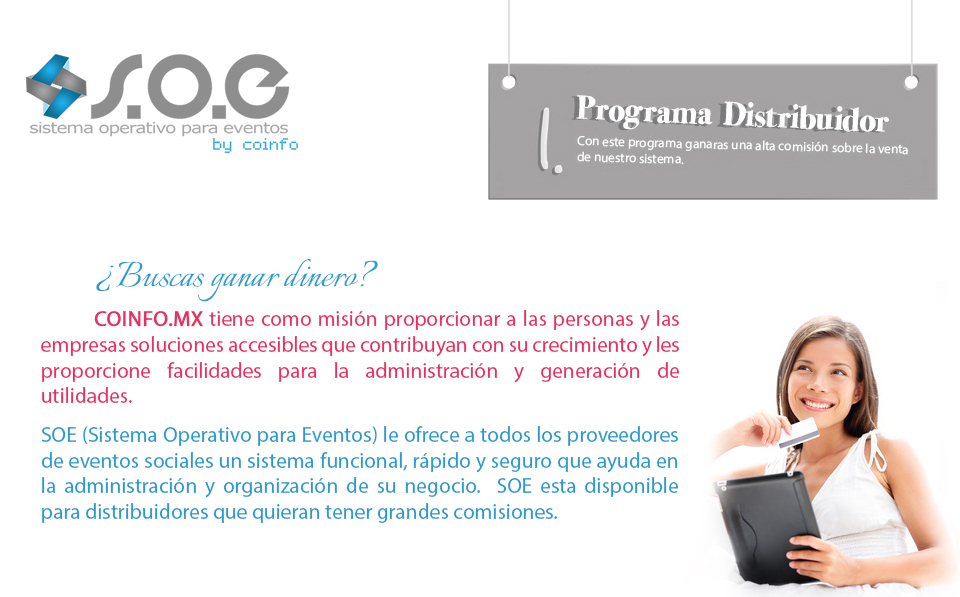 S.O.E
sistema operativo para eventos
by coinfo

1.
Programa Distribuidor
Con este programa ganaras una alta comisión sobre la venta de nuestro sistema.

¿Buscas ganar dinero?

COINFO.MX tiene como misión proporcionar a las personas y las empresas soluciones accesibles que contribuyan con su crecimiento y les proporcione facilidades para la administración y generación de utilidades.

SOE (Sistema Operativo para Eventos) le ofrece a todos los proveedores de eventos sociales un sistema funcional, rápido y seguro que ayuda en la administración y organización de su negocio. SOE esta disponible para distribuidores que quieran tener grandes comisiones.